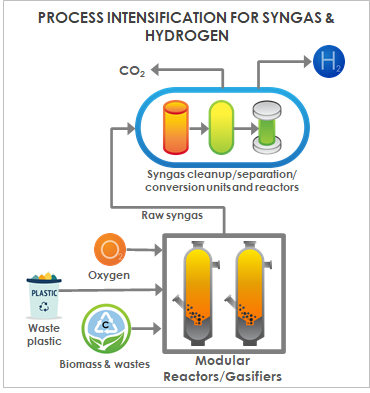 PROCESS INTENSIFICATION FOR SYNGAS & HYDROGEN

$CO_2$

$H_2$

Syngas cleanup/separation/ conversion units and reactors

Raw syngas

$O_2$

Oxygen

PLASTIC

Waste plastic

C

Biomass & wastes

Modular Reactors/Gasifiers